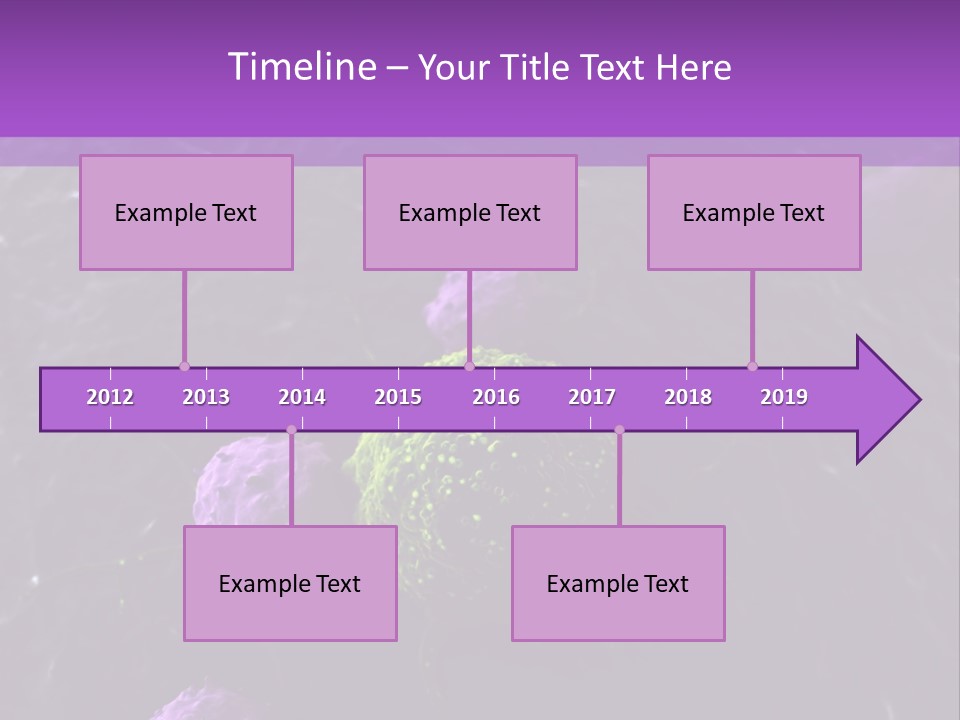 Timeline – Your Title Text Here

Example Text

Example Text

Example Text

2012 2013 2014 2015 2016 2017 2018 2019

Example Text

Example Text